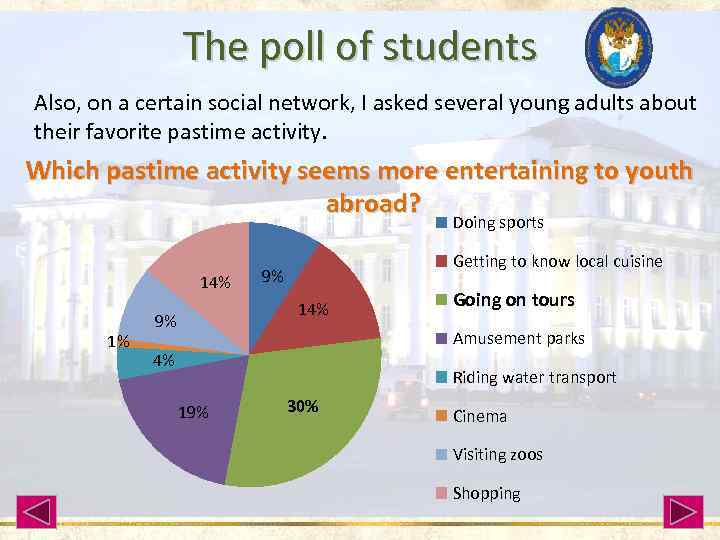 The poll of students

Also, on a certain social network, I asked several young adults about their favorite pastime activity.

Which pastime activity seems more entertaining to youth abroad?

9%
14%
30%
19%
4%
1%
9%
14%

Doing sports
Getting to know local cuisine
Going on tours
Amusement parks
Riding water transport
Cinema
Visiting zoos
Shopping